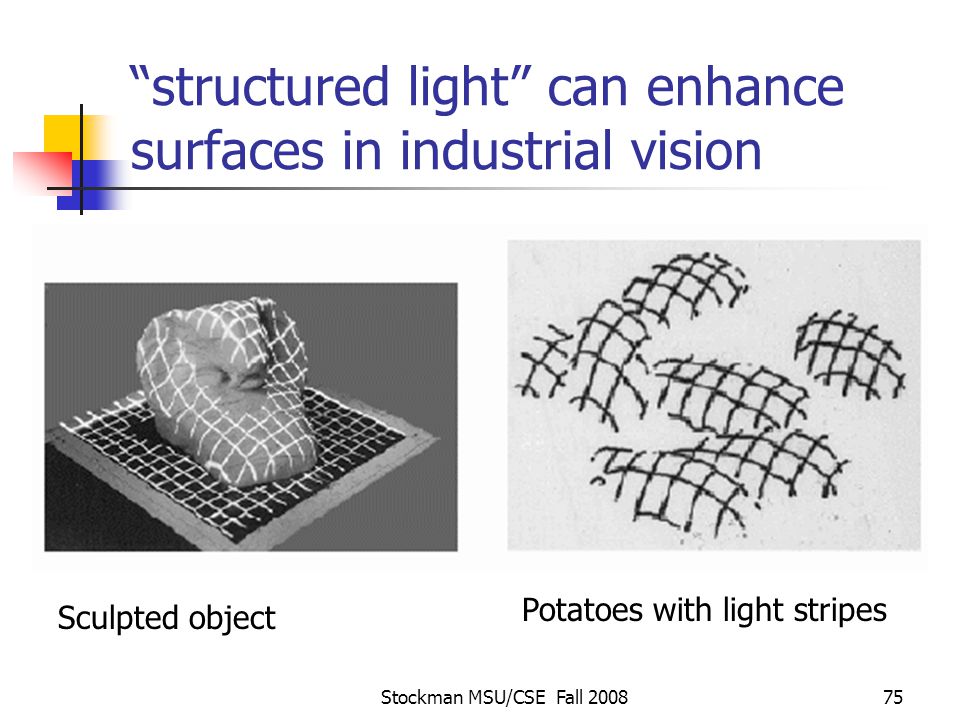 “structured light” can enhance surfaces in industrial vision

Sculpted object

Potatoes with light stripes

Stockman MSU/CSE Fall 2008

75